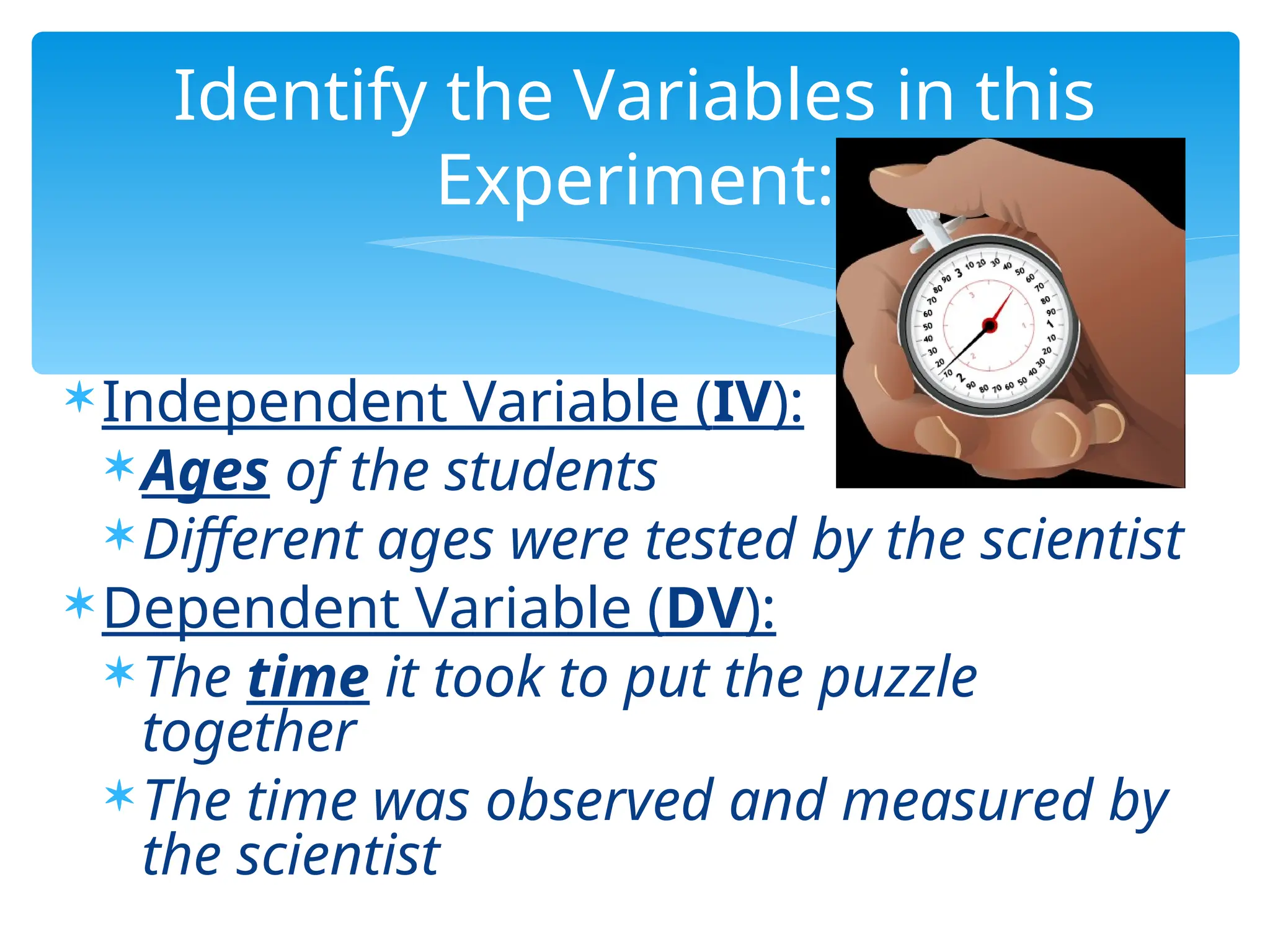 Identify the Variables in this Experiment:

Independent Variable (IV):
Ages of the students
Different ages were tested by the scientist
Dependent Variable (DV):
The time it took to put the puzzle together
The time was observed and measured by the scientist